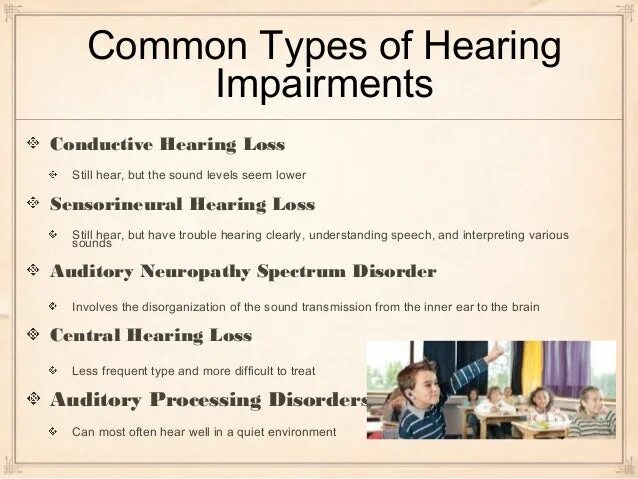 Common Types of Hearing Impairments

Conductive Hearing Loss

Still hear, but the sound levels seem lower

Sensorineural Hearing Loss

Still hear, but have trouble hearing clearly, understanding speech, and interpreting various sounds

Auditory Neuropathy Spectrum Disorder

Involves the disorganization of the sound transmission from the inner ear to the brain

Central Hearing Loss

Less frequent type and more difficult to treat

Auditory Processing Disorders

Can most often hear well in a quiet environment